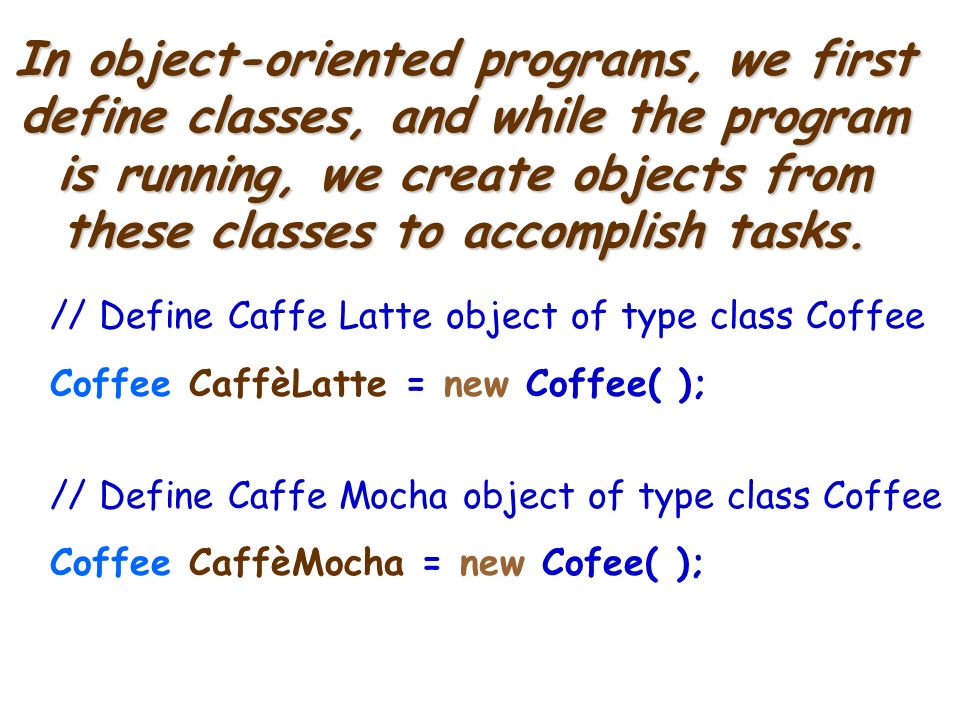 In object-oriented programs, we first define classes, and while the program is running, we create objects from these classes to accomplish tasks.

// Define Caffe Latte object of type class Coffee

Coffee CaffèLatte = new Coffee( );

// Define Caffe Mocha object of type class Coffee

Coffee CaffèMocha = new Cofee( );